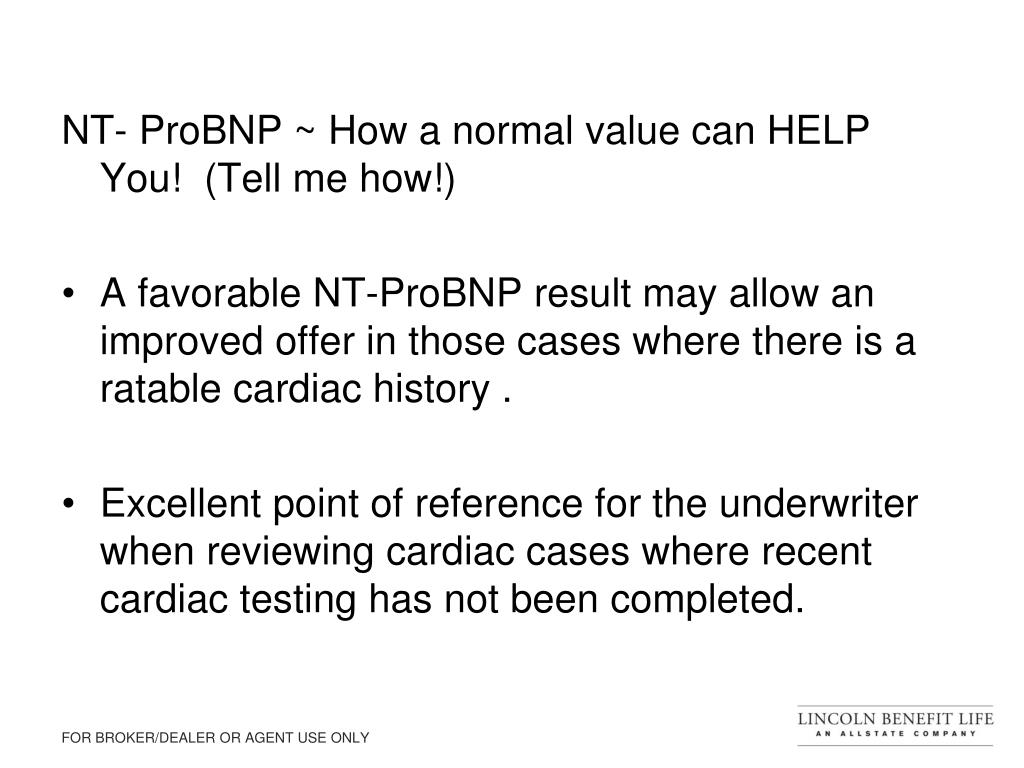 NT- ProBNP ~ How a normal value can HELP You!  (Tell me how!)

• A favorable NT-ProBNP result may allow an improved offer in those cases where there is a ratable cardiac history .

• Excellent point of reference for the underwriter when reviewing cardiac cases where recent cardiac testing has not been completed.

FOR BROKER/DEALER OR AGENT USE ONLY

LINCOLN BENEFIT LIFE
AN ALLSTATE COMPANY